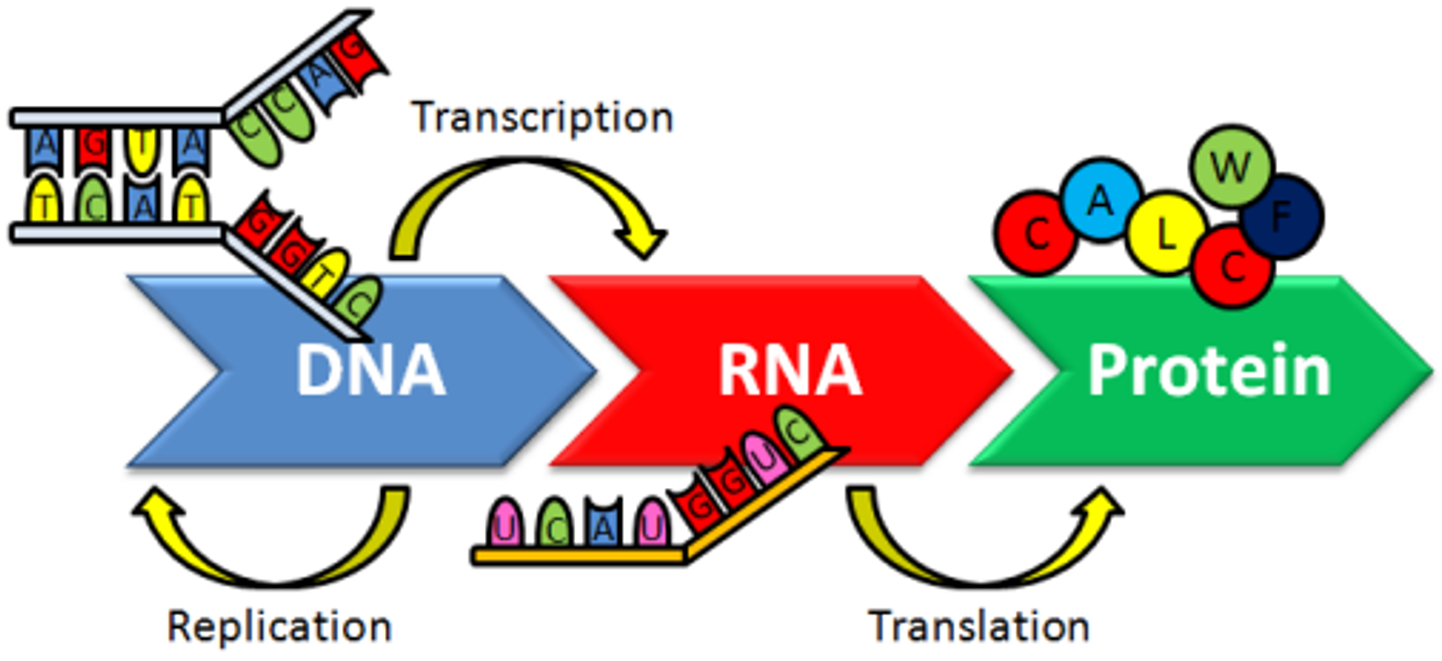 A G T A
T C A T
C C A G
G G T C
Transcription
C A L W F C
DNA
RNA
Protein
U C A U G G U C
Replication
Translation